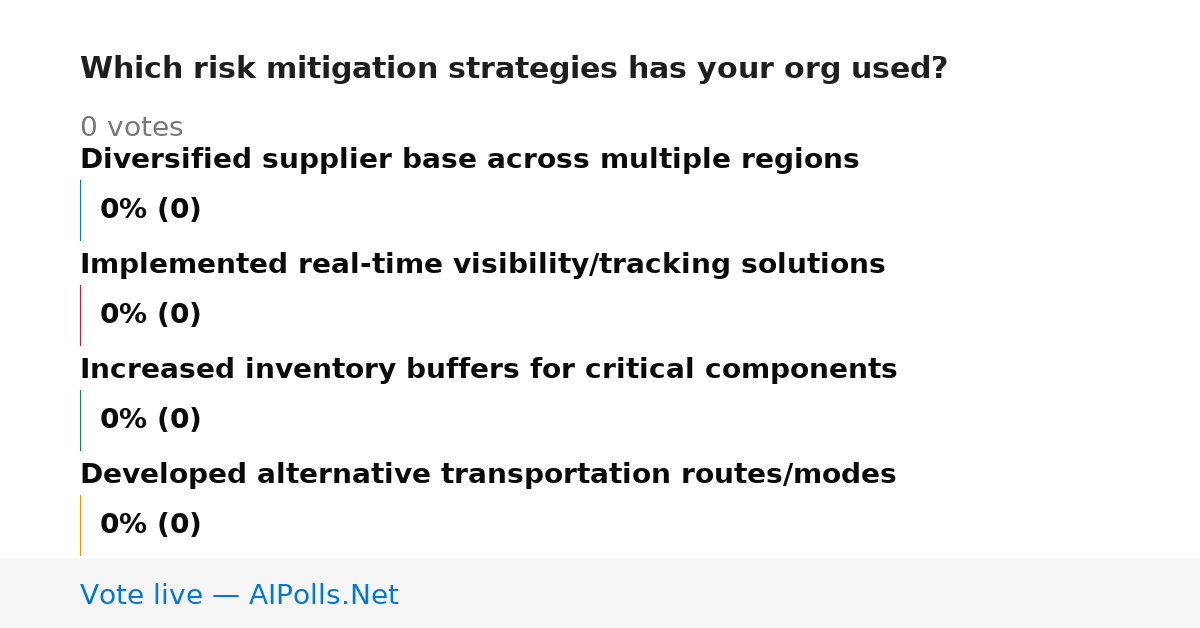 Which risk mitigation strategies has your org used?

0 votes

Diversified supplier base across multiple regions

0% (0)

Implemented real-time visibility/tracking solutions

0% (0)

Increased inventory buffers for critical components

0% (0)

Developed alternative transportation routes/modes

0% (0)

Vote live — AIPolls.Net